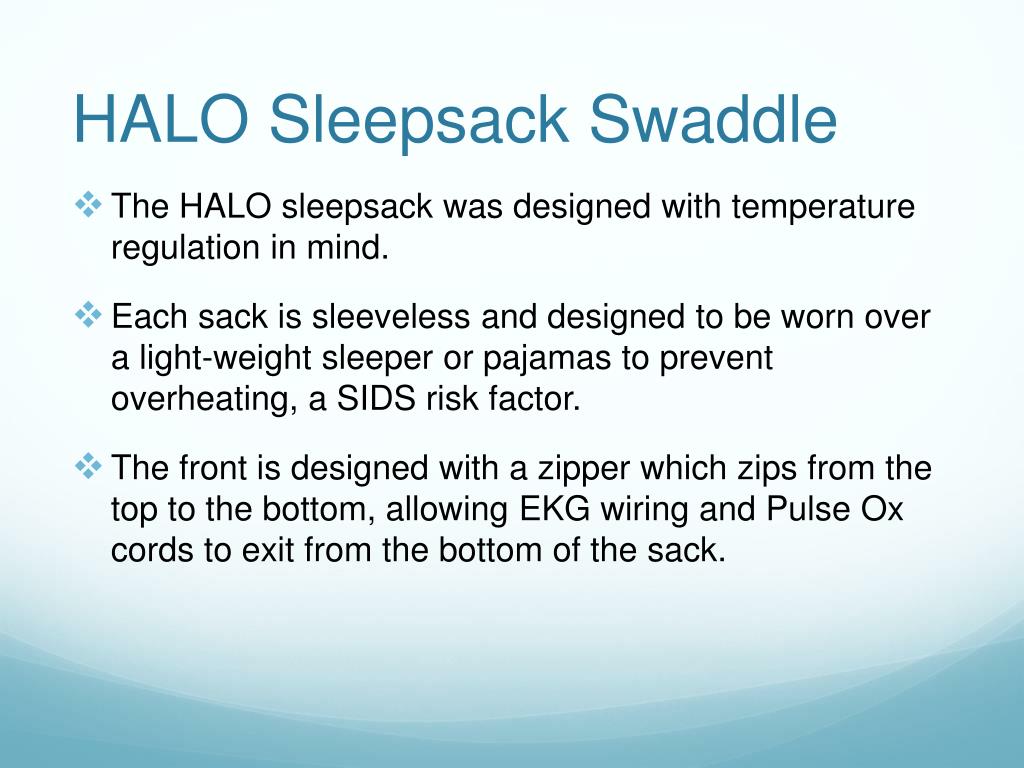 HALO Sleepsack Swaddle

❖ The HALO sleepsack was designed with temperature regulation in mind.

❖ Each sack is sleeveless and designed to be worn over a light-weight sleeper or pajamas to prevent overheating, a SIDS risk factor.

❖ The front is designed with a zipper which zips from the top to the bottom, allowing EKG wiring and Pulse Ox cords to exit from the bottom of the sack.